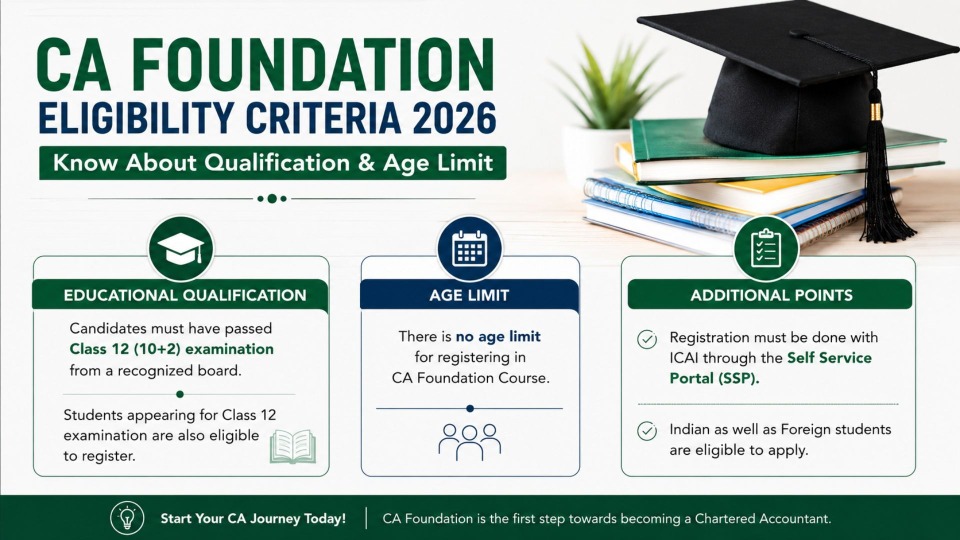 CA FOUNDATION
ELIGIBILITY CRITERIA 2026

Know About Qualification & Age Limit

EDUCATIONAL QUALIFICATION

Candidates must have passed Class 12 (10+2) examination from a recognized board.

Students appearing for Class 12 examination are also eligible to register.

AGE LIMIT

There is no age limit for registering in CA Foundation Course.

ADDITIONAL POINTS

Registration must be done with ICAI through the Self Service Portal (SSP).

Indian as well as Foreign students are eligible to apply.

Start Your CA Journey Today! | CA Foundation is the first step towards becoming a Chartered Accountant.